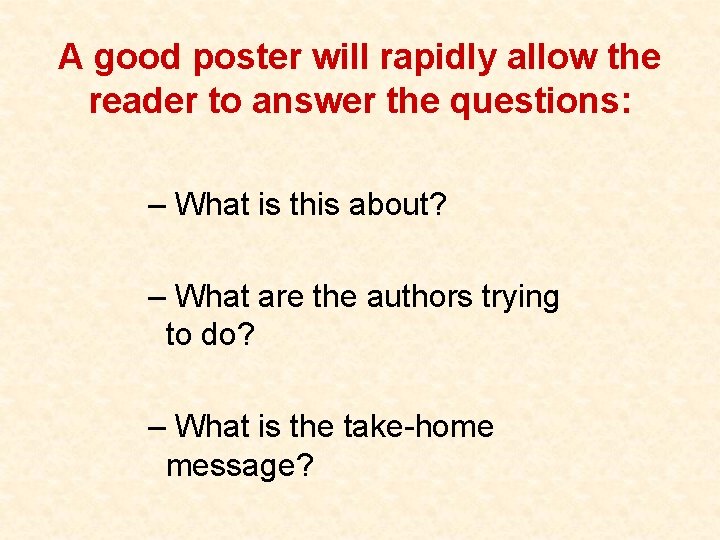 A good poster will rapidly allow the reader to answer the questions:

– What is this about?

– What are the authors trying to do?

– What is the take-home message?